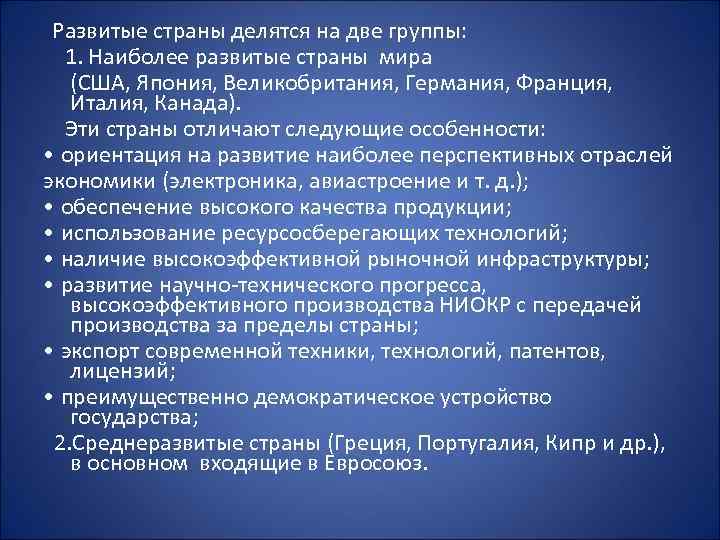 Развитые страны делятся на две группы:
1. Наиболее развитые страны мира (США, Япония, Великобритания, Германия, Франция, Италия, Канада).
Эти страны отличают следующие особенности:
• ориентация на развитие наиболее перспективных отраслей экономики (электроника, авиастроение и т. д.);
• обеспечение высокого качества продукции;
• использование ресурсосберегающих технологий;
• наличие высокоэффективной рыночной инфраструктуры;
• развитие научно-технического прогресса, высокоэффективного производства НИОКР с передачей производства за пределы страны;
• экспорт современной техники, технологий, патентов, лицензий;
• преимущественно демократическое устройство государства;
2.Среднеразвитые страны (Греция, Португалия, Кипр и др.), в основном входящие в Евросоюз.